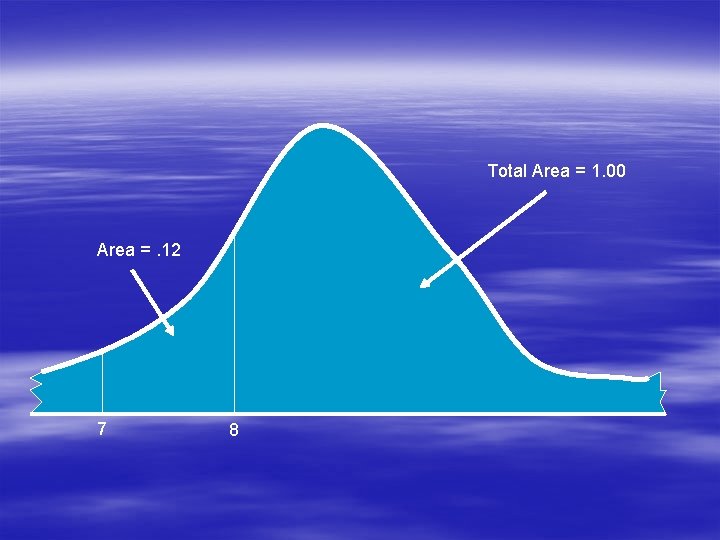 Total Area = 1.00

Area = .12

7

8